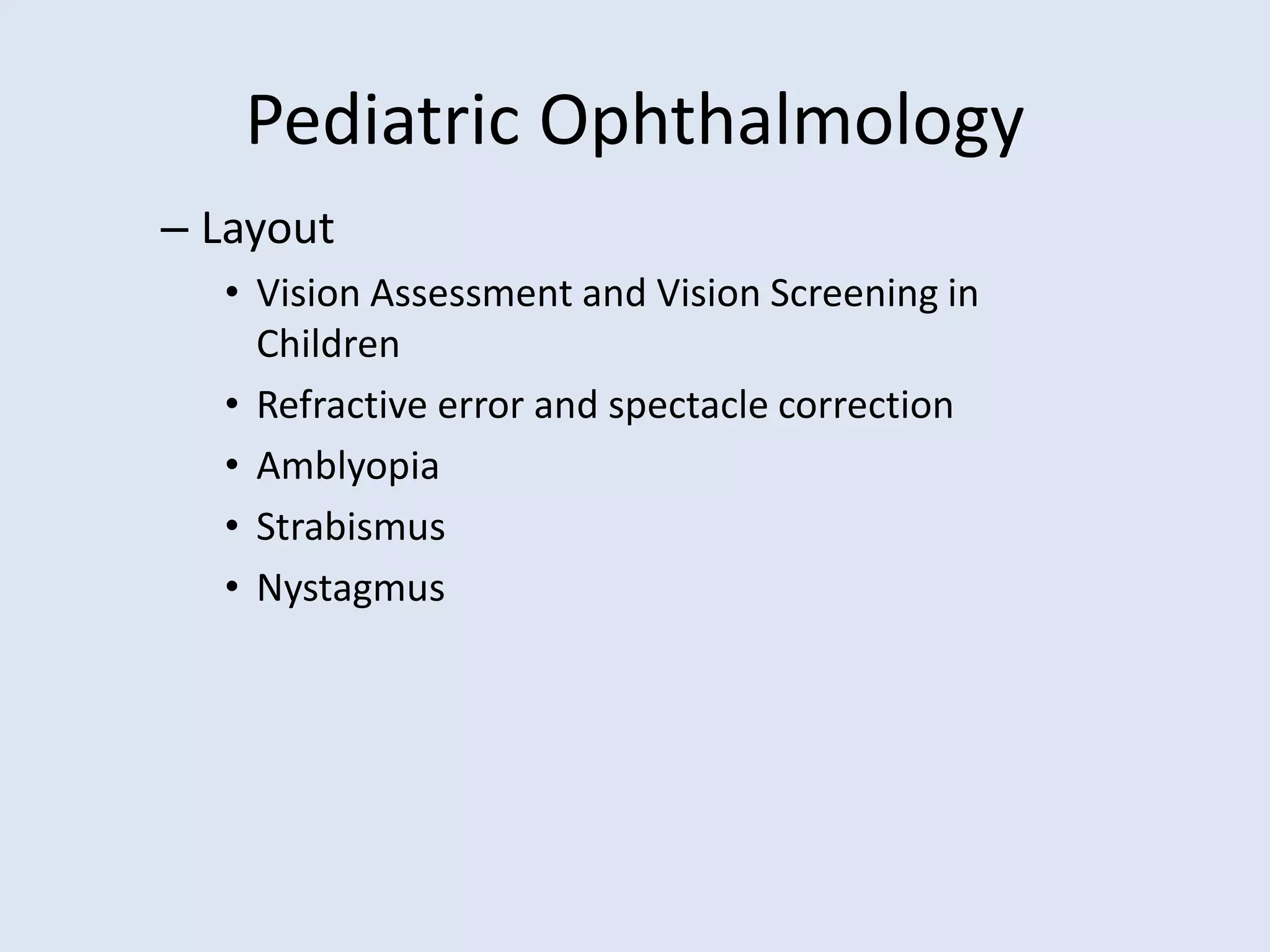 Pediatric Ophthalmology

– Layout

• Vision Assessment and Vision Screening in Children
• Refractive error and spectacle correction
• Amblyopia
• Strabismus
• Nystagmus